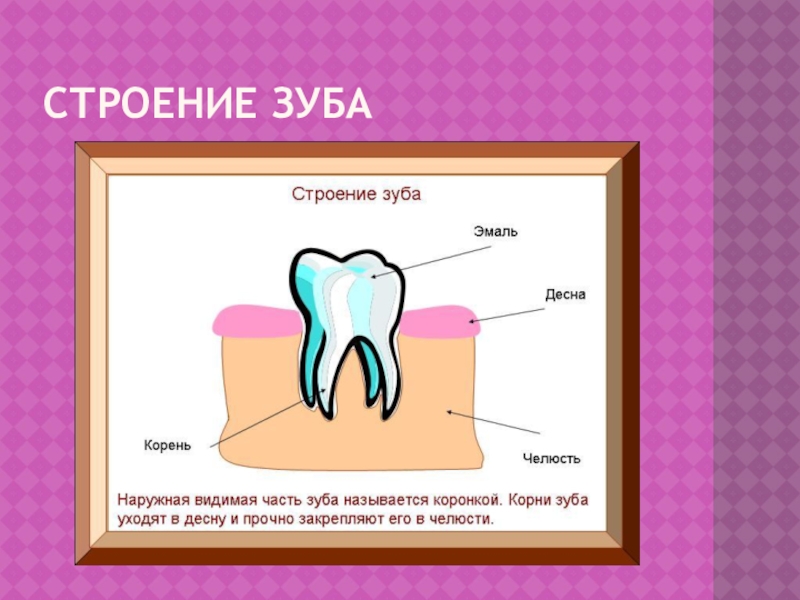 СТРОЕНИЕ ЗУБА

Строение зуба

Эмаль

Десна

Корень

Челюсть

Наружная видимая часть зуба называется коронкой. Корни зуба уходят в десну и прочно закрепляют его в челюсти.